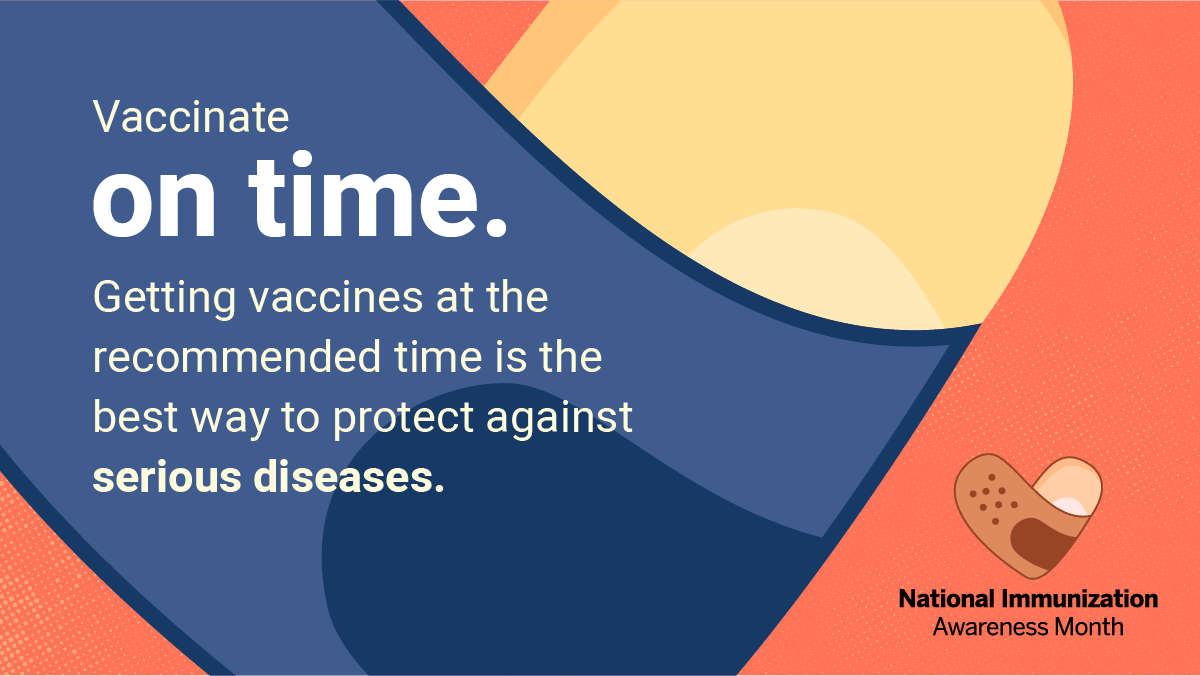 Vaccinate
on time.

Getting vaccines at the recommended time is the best way to protect against serious diseases.

National Immunization
Awareness Month